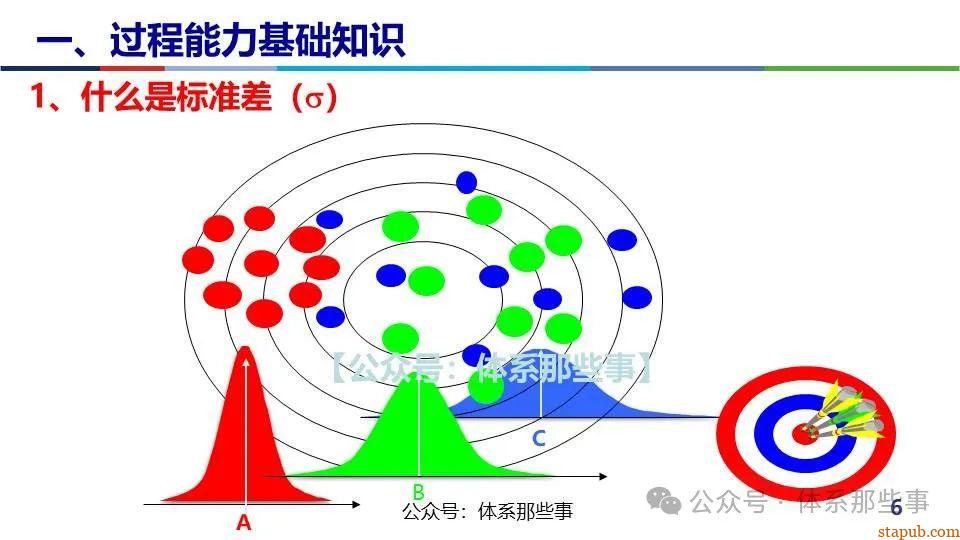 一、过程能力基础知识

1、什么是标准差（σ）

【公众号：体系那些事】

C

B

A

公众号：体系那些事

公众号 · 体系那些事

6

stapub.com